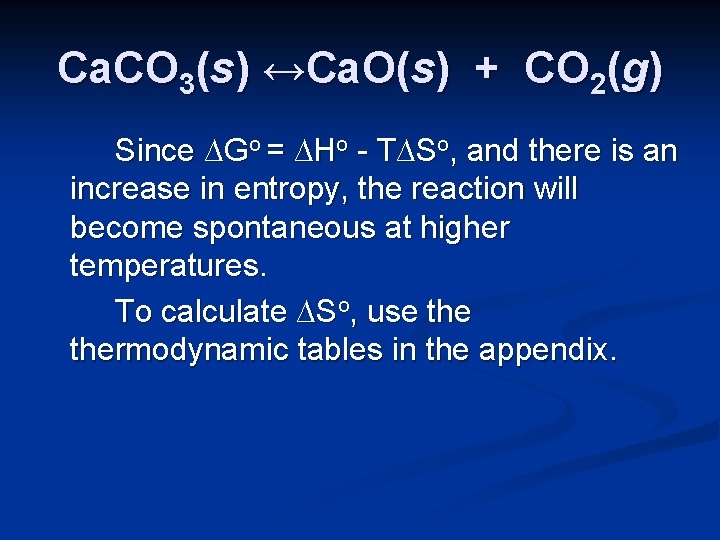 $CaCO_3(s) \leftrightarrow CaO(s) + CO_2(g)$

Since $\Delta G^o = \Delta H^o - T\Delta S^o$, and there is an increase in entropy, the reaction will become spontaneous at higher temperatures.

To calculate $\Delta S^o$, use the thermodynamic tables in the appendix.